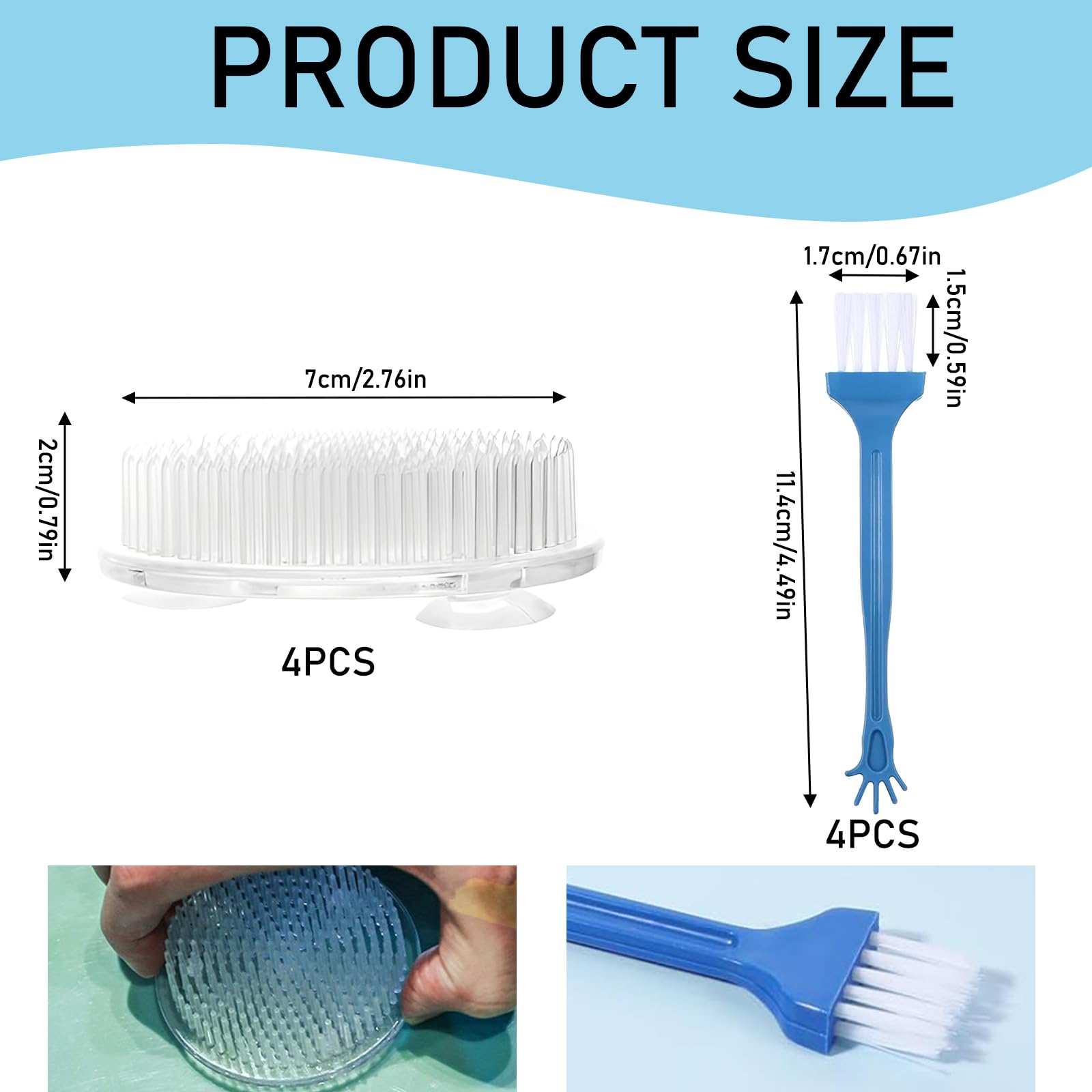 PRODUCT SIZE

7cm/2.76in

2cm/0.79in

4PCS

1.7cm/0.67in

1.5cm/0.59in

11.4cm/4.49in

4PCS